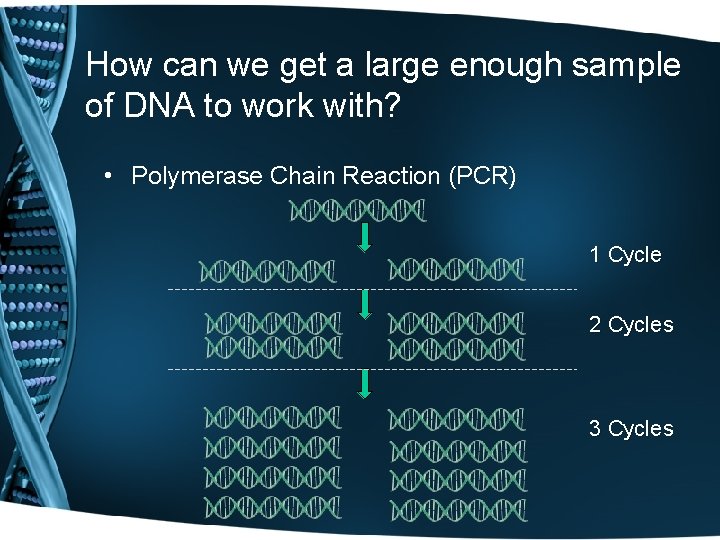 How can we get a large enough sample of DNA to work with?

• Polymerase Chain Reaction (PCR)

1 Cycle

2 Cycles

3 Cycles